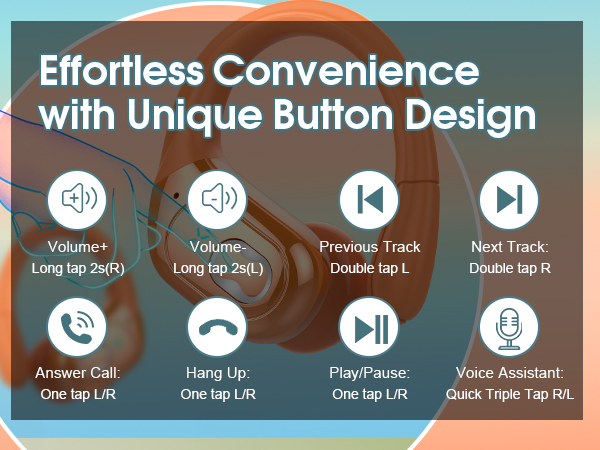 Effortless Convenience with Unique Button Design

Volume+
Long tap 2s(R)

Volume-
Long tap 2s(L)

Previous Track
Double tap L

Next Track:
Double tap R

Answer Call:
One tap L/R

Hang Up:
One tap L/R

Play/Pause:
One tap L/R

Voice Assistant:
Quick Triple Tap R/L